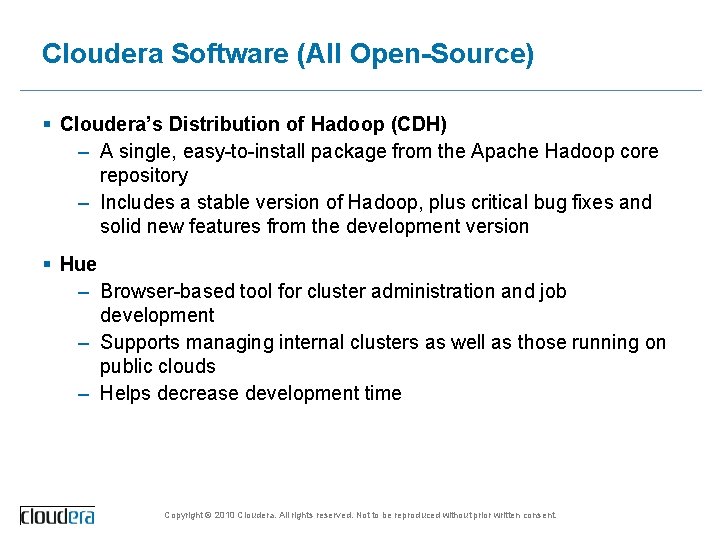 Cloudera Software (All Open-Source)

▪ Cloudera's Distribution of Hadoop (CDH)
– A single, easy-to-install package from the Apache Hadoop core repository
– Includes a stable version of Hadoop, plus critical bug fixes and solid new features from the development version

▪ Hue
– Browser-based tool for cluster administration and job development
– Supports managing internal clusters as well as those running on public clouds
– Helps decrease development time

cloudera

Copyright © 2010 Cloudera. All rights reserved. Not to be reproduced without prior written consent.